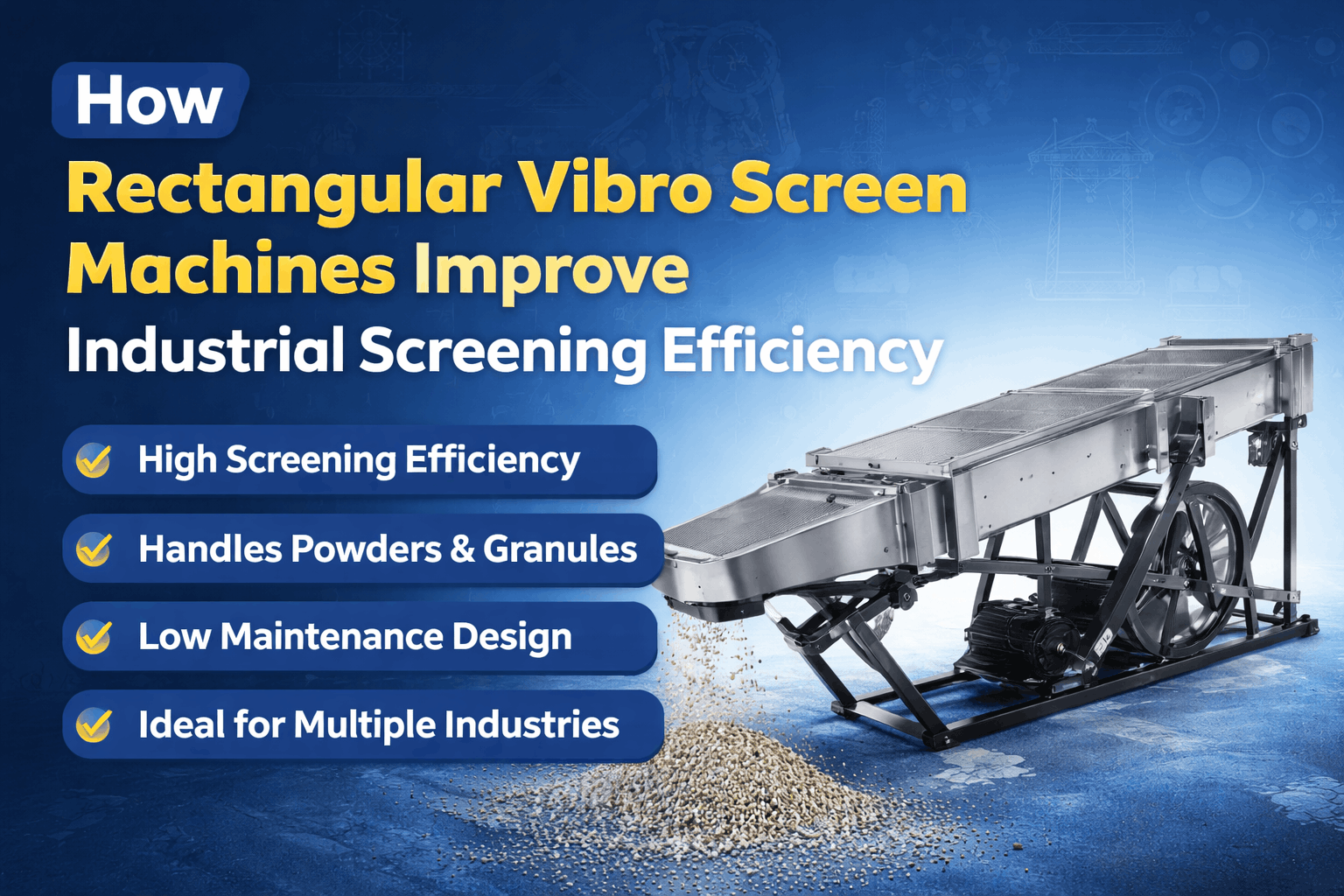 How
Rectangular Vibro Screen Machines Improve
Industrial Screening Efficiency

High Screening Efficiency

Handles Powders & Granules

Low Maintenance Design

Ideal for Multiple Industries